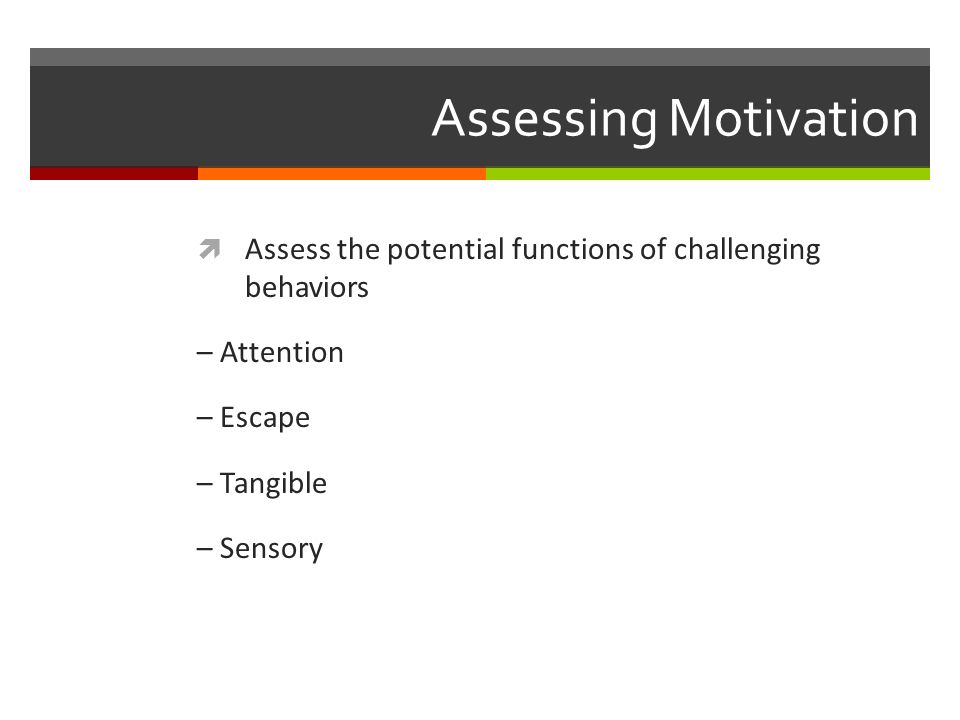 Assessing Motivation

Assess the potential functions of challenging behaviors

– Attention

– Escape

– Tangible

– Sensory